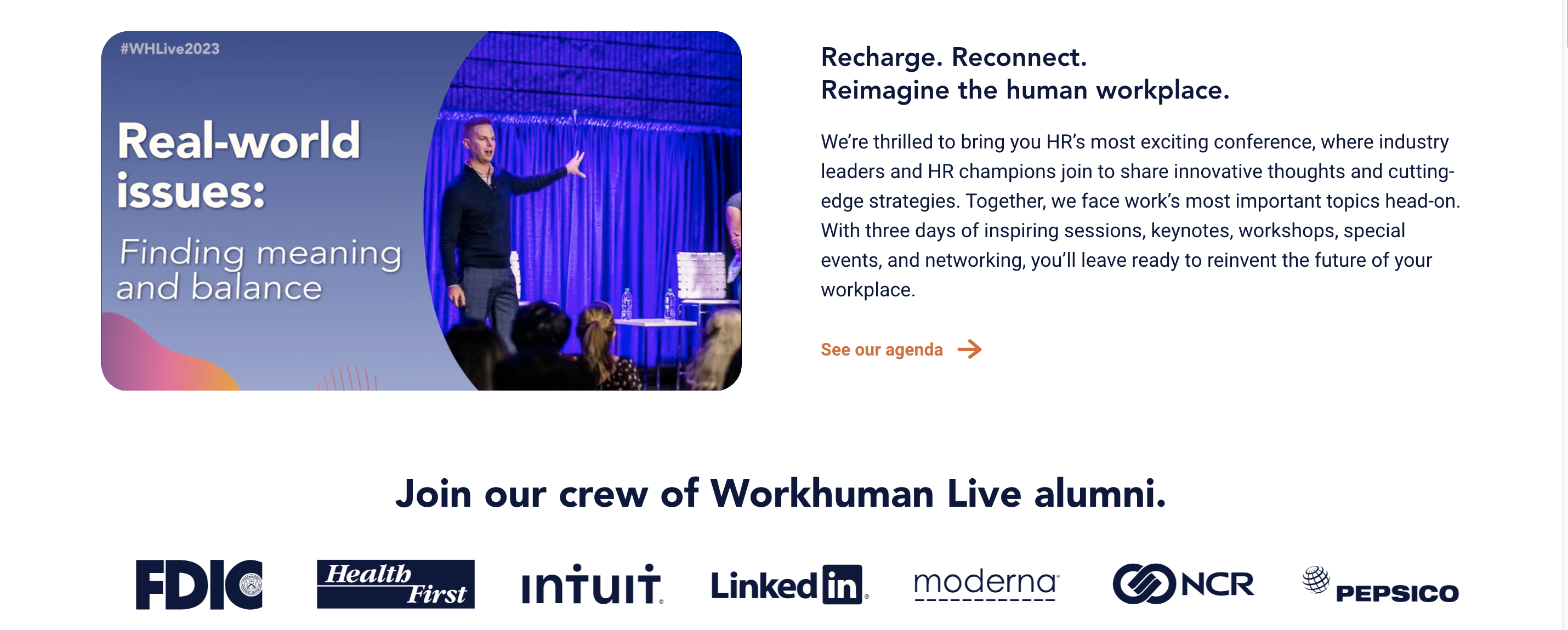 #WHLive2023

Real-world issues:

Finding meaning and balance

Recharge. Reconnect.
Reimagine the human workplace.

We're thrilled to bring you HR's most exciting conference, where industry leaders and HR champions join to share innovative thoughts and cutting-edge strategies. Together, we face work's most important topics head-on. With three days of inspiring sessions, keynotes, workshops, special events, and networking, you'll leave ready to reinvent the future of your workplace.

See our agenda

Join our crew of Workhuman Live alumni.

FDIC Health First intuit Linkedin moderna NCR PEPSICO